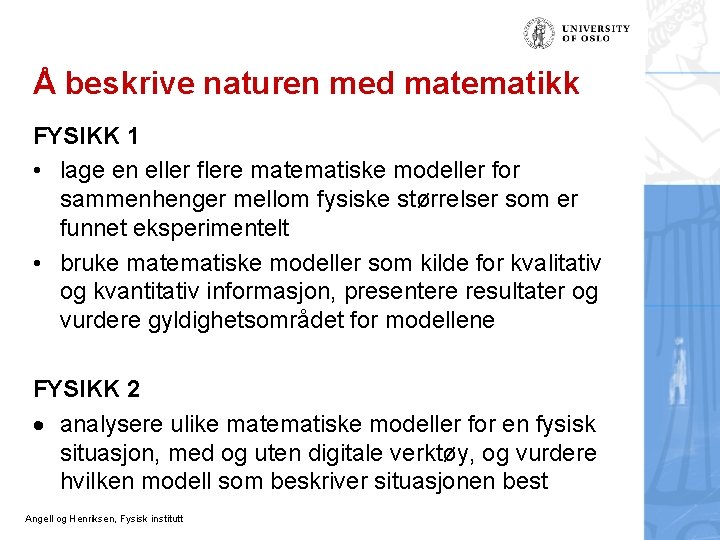 UNIVERSITY OF OSLO

Å beskrive naturen med matematikk

FYSIKK 1

• lage en eller flere matematiske modeller for sammenhenger mellom fysiske størrelser som er funnet eksperimentelt

• bruke matematiske modeller som kilde for kvalitativ og kvantitativ informasjon, presentere resultater og vurdere gyldighetsområdet for modellene

FYSIKK 2

• analysere ulike matematiske modeller for en fysisk situasjon, med og uten digitale verktøy, og vurdere hvilken modell som beskriver situasjonen best

Angell og Henriksen, Fysisk institutt